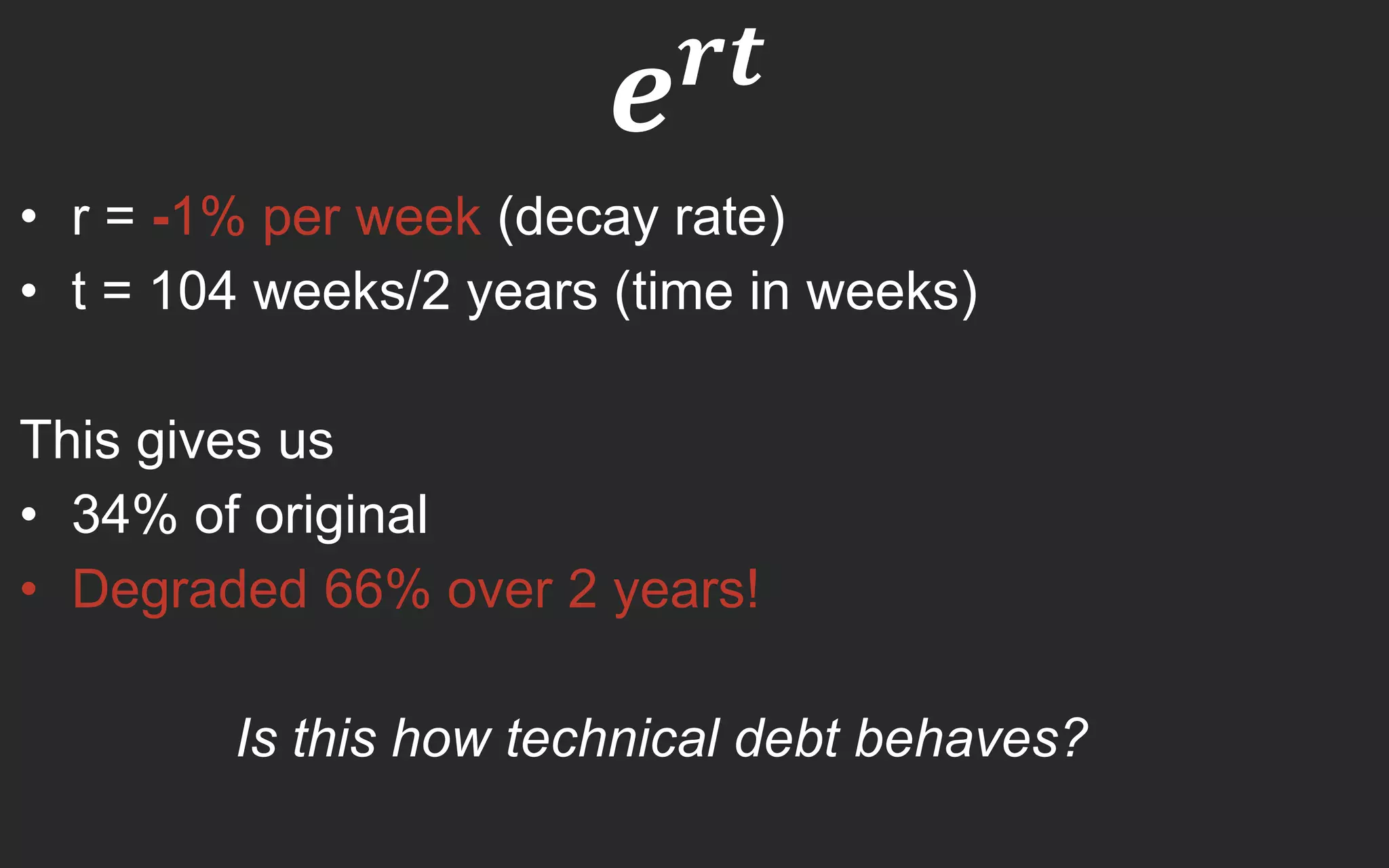 $e^{rt}$

• r = -1% per week (decay rate)
• t = 104 weeks/2 years (time in weeks)

This gives us
• 34% of original
• Degraded 66% over 2 years!

Is this how technical debt behaves?